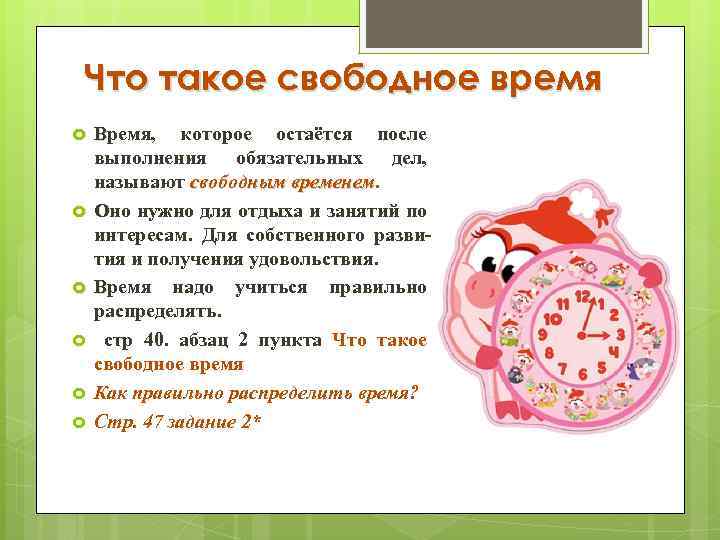 Что такое свободное время

Время, которое остаётся после выполнения обязательных дел, называют свободным временем.

Оно нужно для отдыха и занятий по интересам. Для собственного развития и получения удовольствия.

Время надо учиться правильно распределять.

стр 40. абзац 2 пункта Что такое свободное время

Как правильно распределить время?

Стр. 47 задание 2*

12
1
2
3
4
5
6
7
8
9
10
11